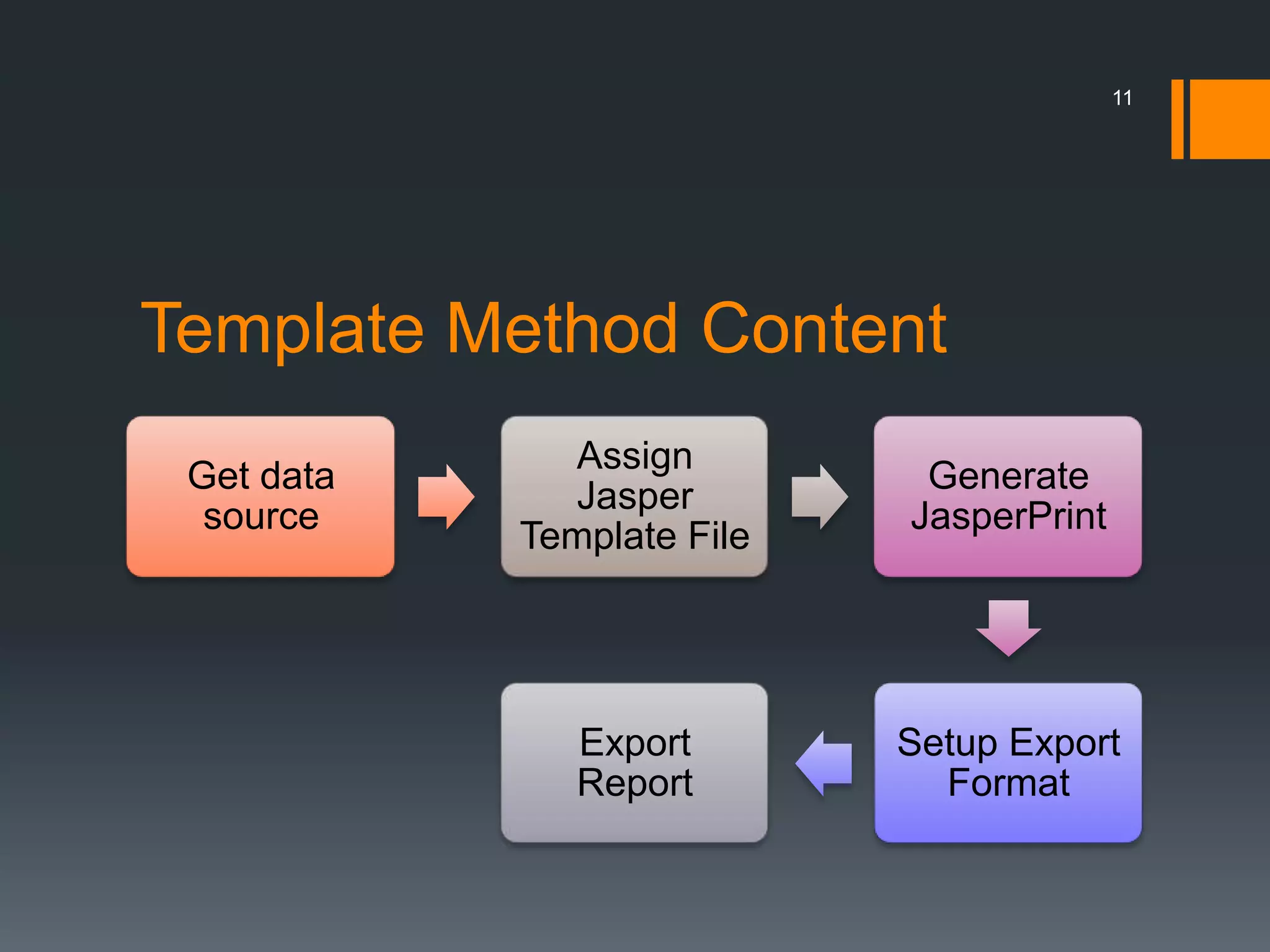 11

Template Method Content

Get data source

Assign Jasper Template File

Generate JasperPrint

Setup Export Format

Export Report